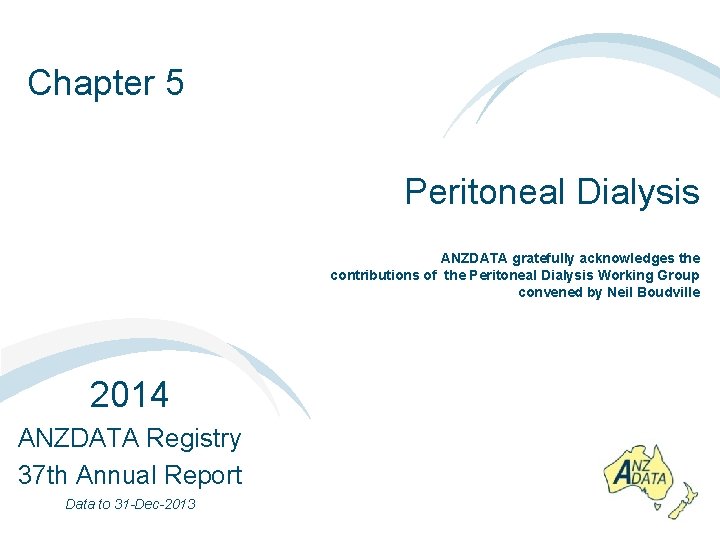 Chapter 5

Peritoneal Dialysis

ANZDATA gratefully acknowledges the contributions of the Peritoneal Dialysis Working Group convened by Neil Boudville

2014

ANZDATA Registry

37th Annual Report

Data to 31-Dec-2013

ANZ DATA